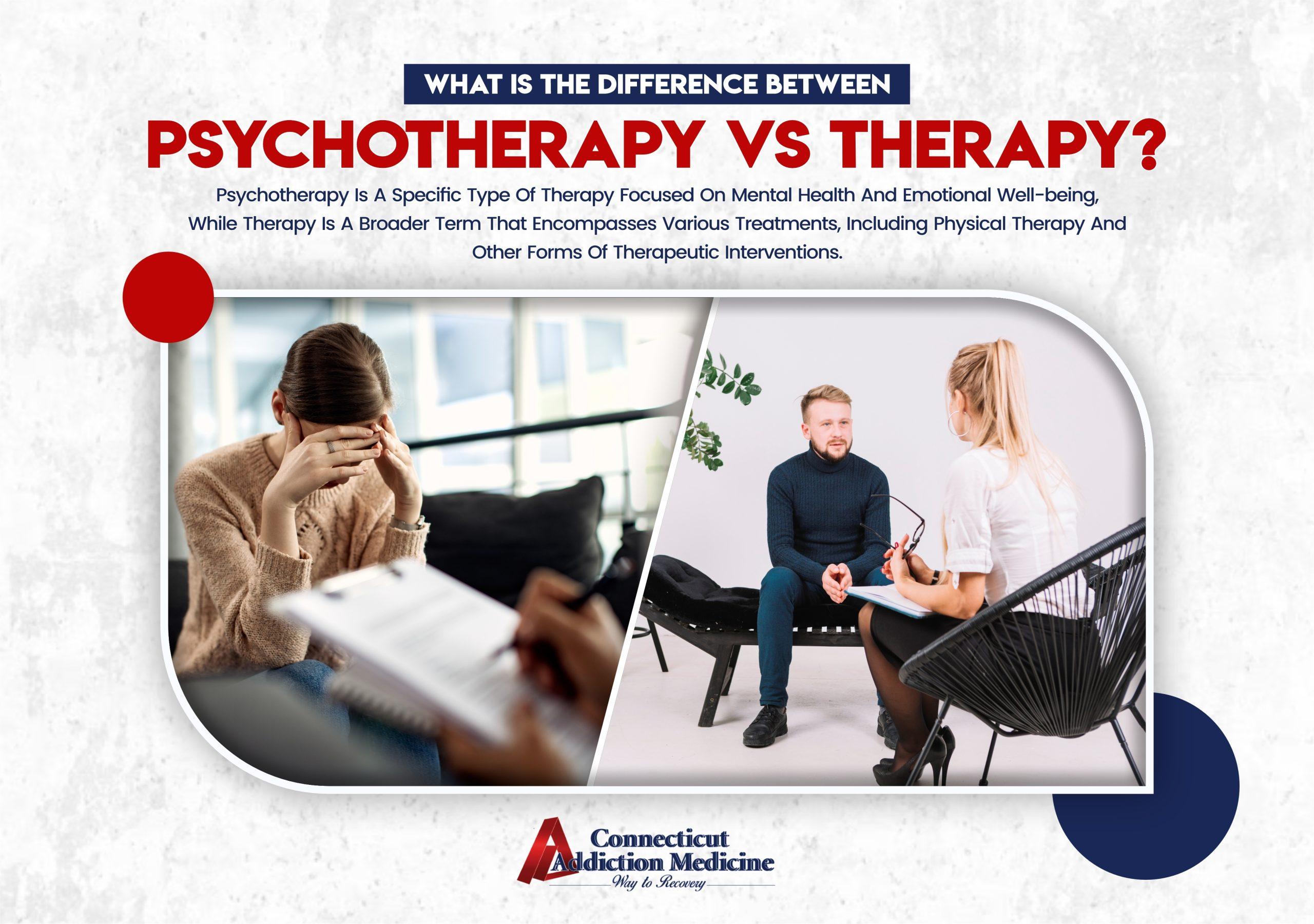 WHAT IS THE DIFFERENCE BETWEEN

PSYCHOTHERAPY VS THERAPY?

Psychotherapy Is A Specific Type Of Therapy Focused On Mental Health And Emotional Well-being, While Therapy Is A Broader Term That Encompasses Various Treatments, Including Physical Therapy And Other Forms Of Therapeutic Interventions.

Connecticut Addiction Medicine
Way to Recovery